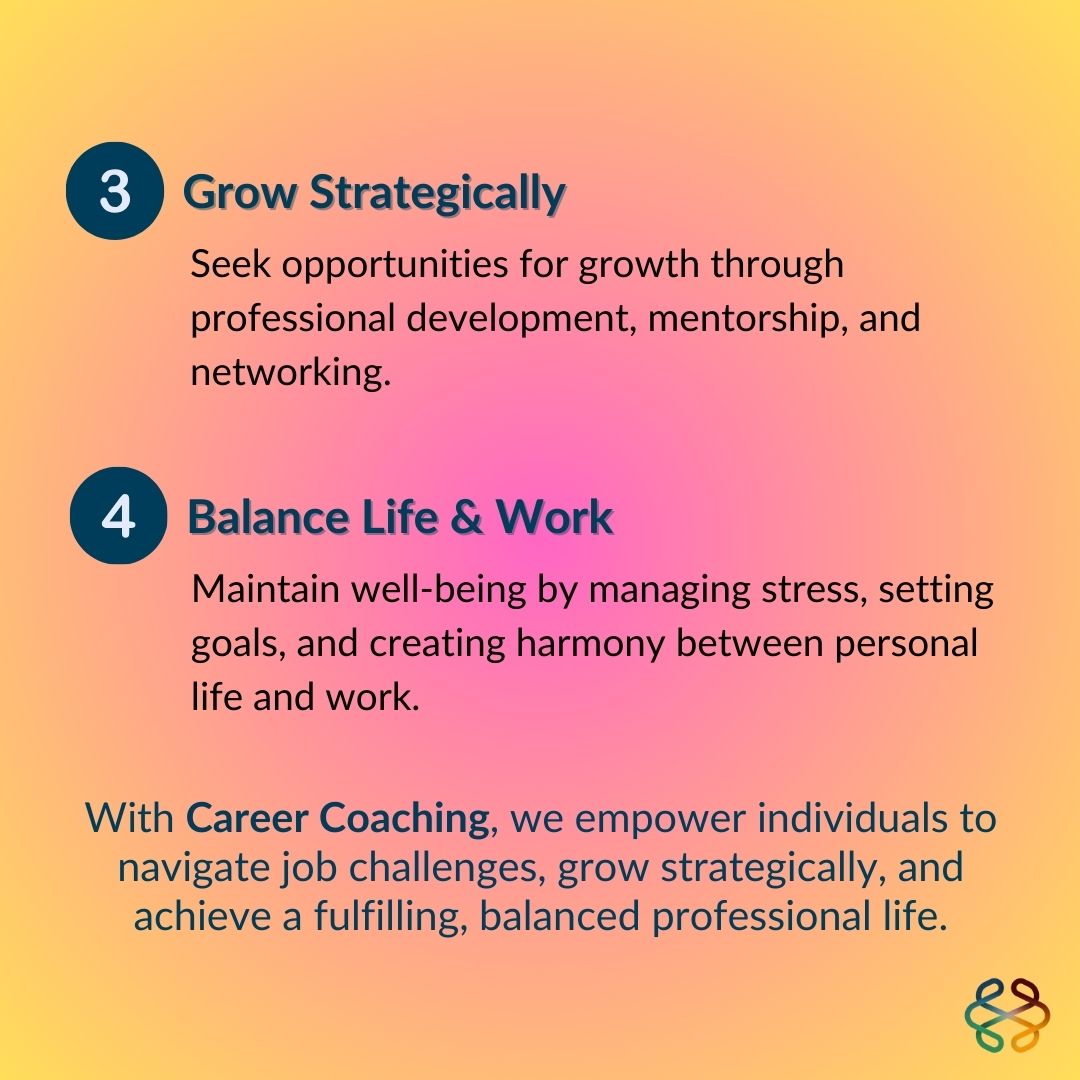 3 Grow Strategically

Seek opportunities for growth through professional development, mentorship, and networking.

4 Balance Life & Work

Maintain well-being by managing stress, setting goals, and creating harmony between personal life and work.

With Career Coaching, we empower individuals to navigate job challenges, grow strategically, and achieve a fulfilling, balanced professional life.